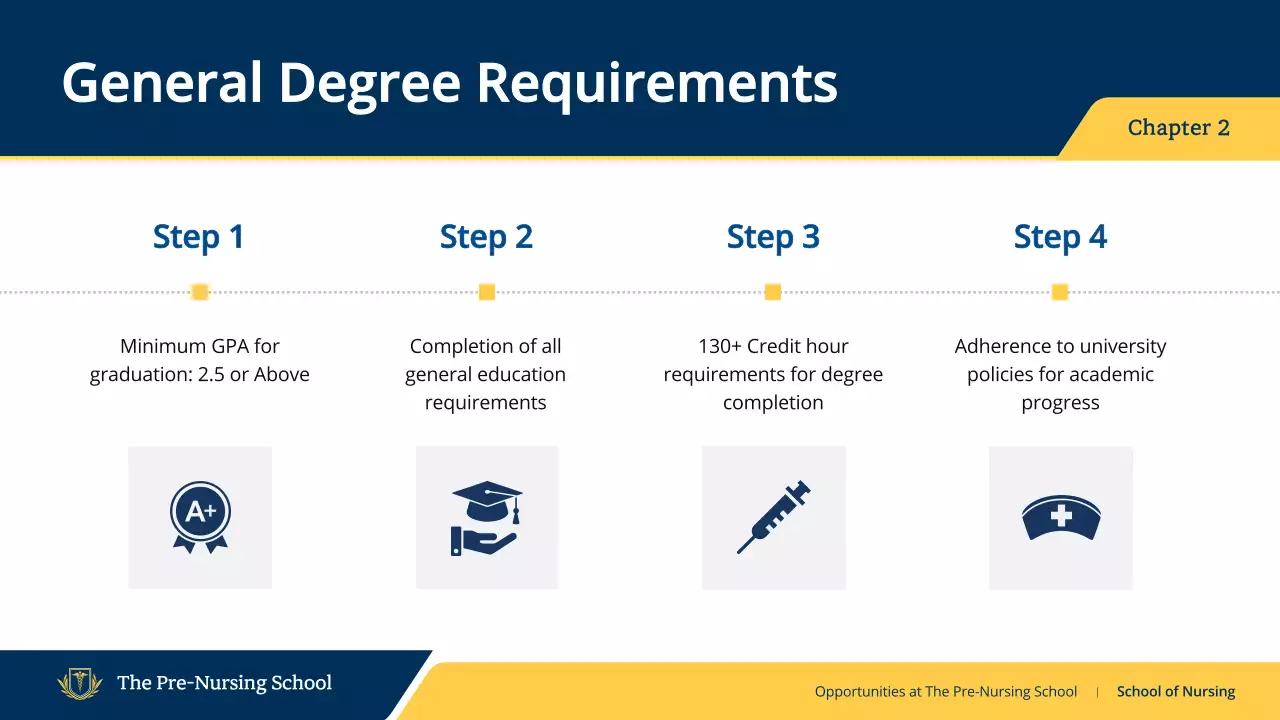 General Degree Requirements

Chapter 2

Step 1

Minimum GPA for graduation: 2.5 or Above

A+

Step 2

Completion of all general education requirements

Step 3

130+ Credit hour requirements for degree completion

Step 4

Adherence to university policies for academic progress

The Pre-Nursing School

Opportunities at The Pre-Nursing School | School of Nursing